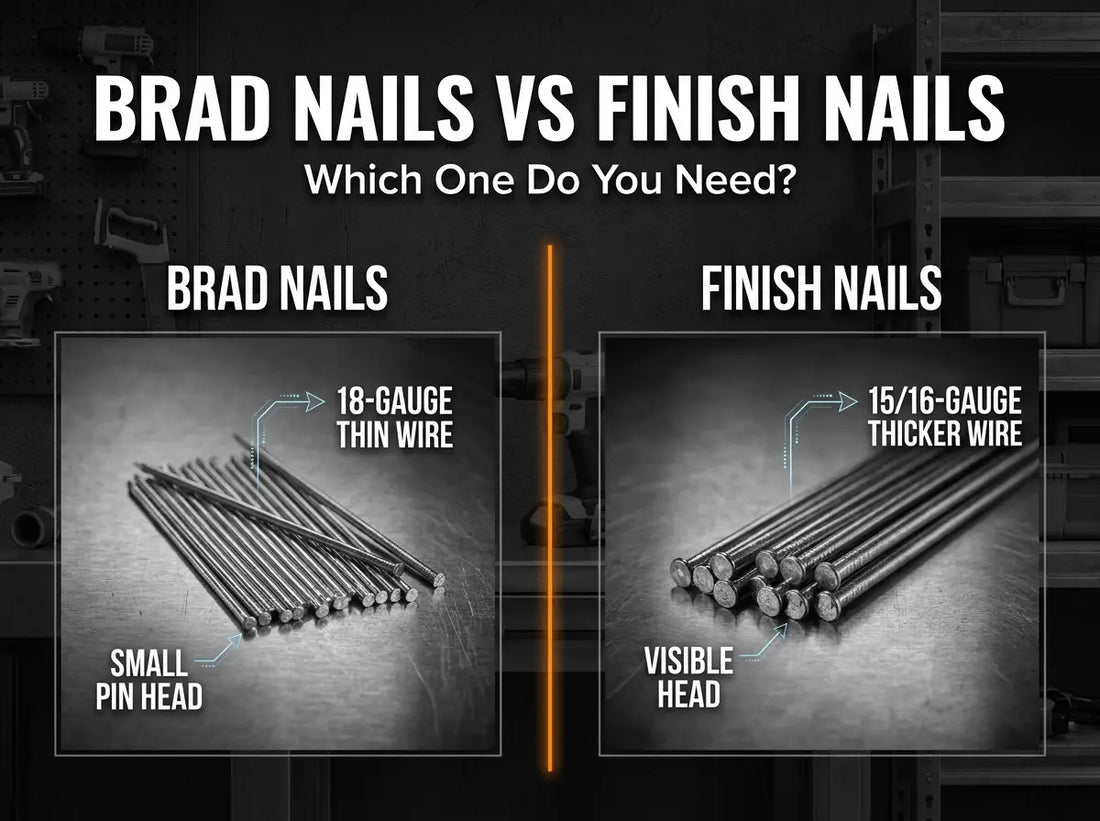 BRAD NAILS VS FINISH NAILS
Which One Do You Need?

BRAD NAILS

18-GAUGE THIN WIRE

SMALL PIN HEAD

FINISH NAILS

15/16-GAUGE THICKER WIRE

VISIBLE HEAD